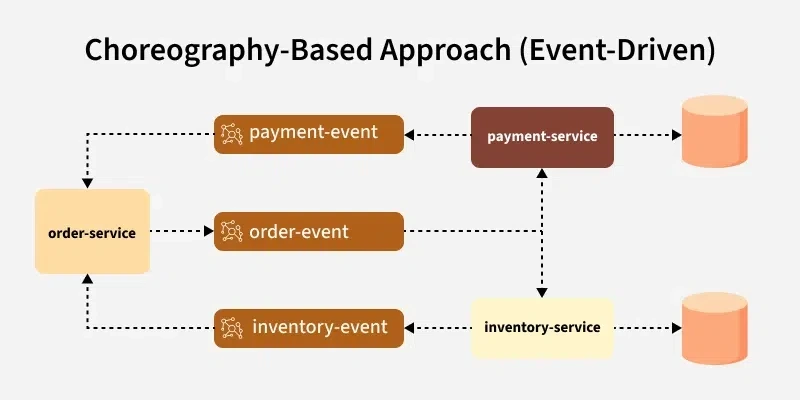 Choreography-Based Approach (Event-Driven)

payment-event

payment-service

order-service

order-event

inventory-event

inventory-service